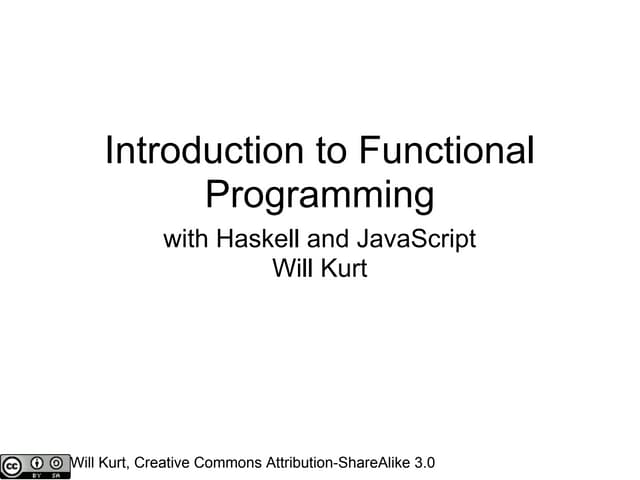 Introduction to Functional Programming

with Haskell and JavaScript
Will Kurt

cc BY SA Will Kurt, Creative Commons Attribution-ShareAlike 3.0